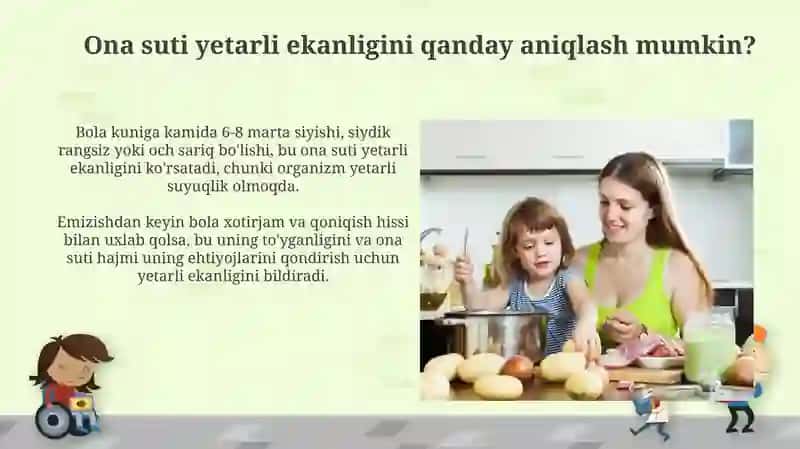 Ona suti yetarli ekanligini qanday aniqlash mumkin?

Bola kuniga kamida 6-8 marta siyishi, siydik rangsiz yoki och sariq bo'lishi, bu ona suti yetarli ekanligini ko'rsatadi, chunki organizm yetarli suyuqlik olmoqda.

Emizishdan keyin bola xotirjam va qoniqish hissi bilan uxlab qolsa, bu uning to'yganligini va ona suti hajmi uning ehtiyojlarini qondirish uchun yetarli ekanligini bildiradi.